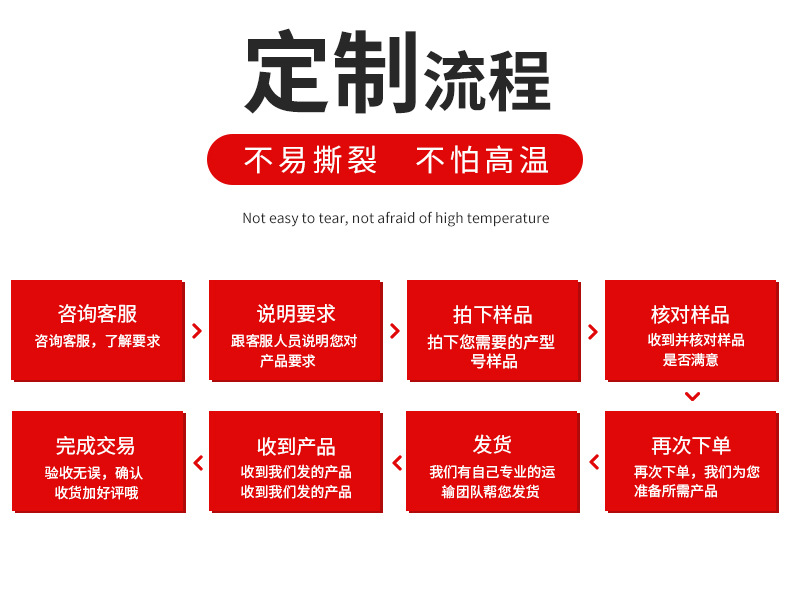 定制流程

不易撕裂 不怕高温

Not easy to tear, not afraid of high temperature

咨询客服
咨询客服，了解要求

说明要求
跟客服人员说明您对产品要求

拍下样品
拍下您需要的产型号样品

核对样品
收到并核对样品是否满意

再次下单
再次下单，我们为您准备所需产品

发货
我们有自己专业的运输团队帮您发货

收到产品
收到我们发的产品
收到我们发的产品

完成交易
验收无误，确认收货加好评哦